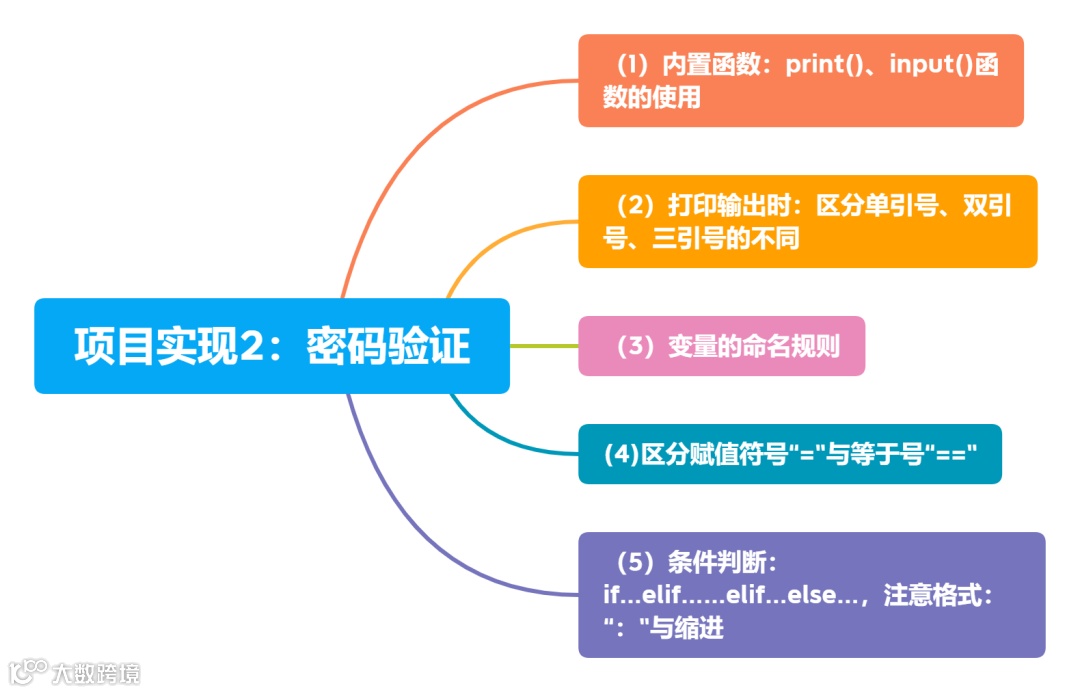 项目实现2：密码验证

（1）内置函数：print()、input()函数的使用

（2）打印输出时：区分单引号、双引号、三引号的不同

（3）变量的命名规则

(4)区分赋值符号"="与等于号"=="

（5）条件判断：if...elif......elif...else...，注意格式："："与缩进

大数跨境